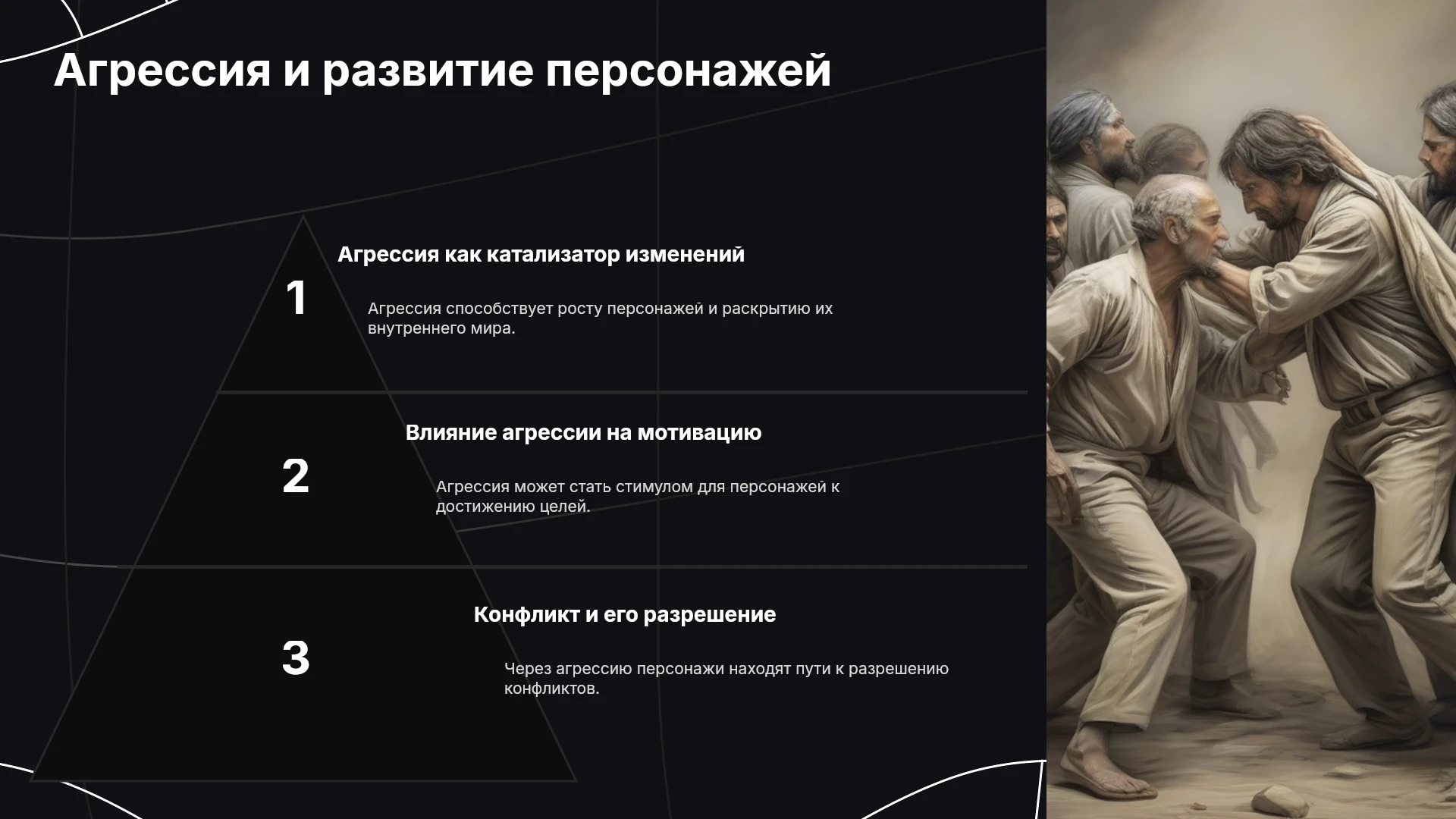 Агрессия и развитие персонажей

1

Агрессия как катализатор изменений

Агрессия способствует росту персонажей и раскрытию их внутреннего мира.

2

Влияние агрессии на мотивацию

Агрессия может стать стимулом для персонажей к достижению целей.

3

Конфликт и его разрешение

Через агрессию персонажи находят пути к разрешению конфликтов.